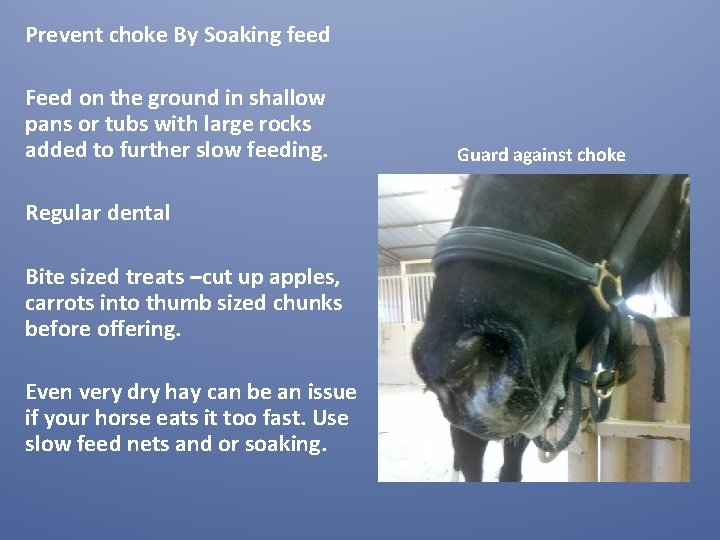 Prevent choke By Soaking feed

Feed on the ground in shallow pans or tubs with large rocks added to further slow feeding.

Regular dental

Bite sized treats –cut up apples, carrots into thumb sized chunks before offering.

Even very dry hay can be an issue if your horse eats it too fast. Use slow feed nets and or soaking.

Guard against choke